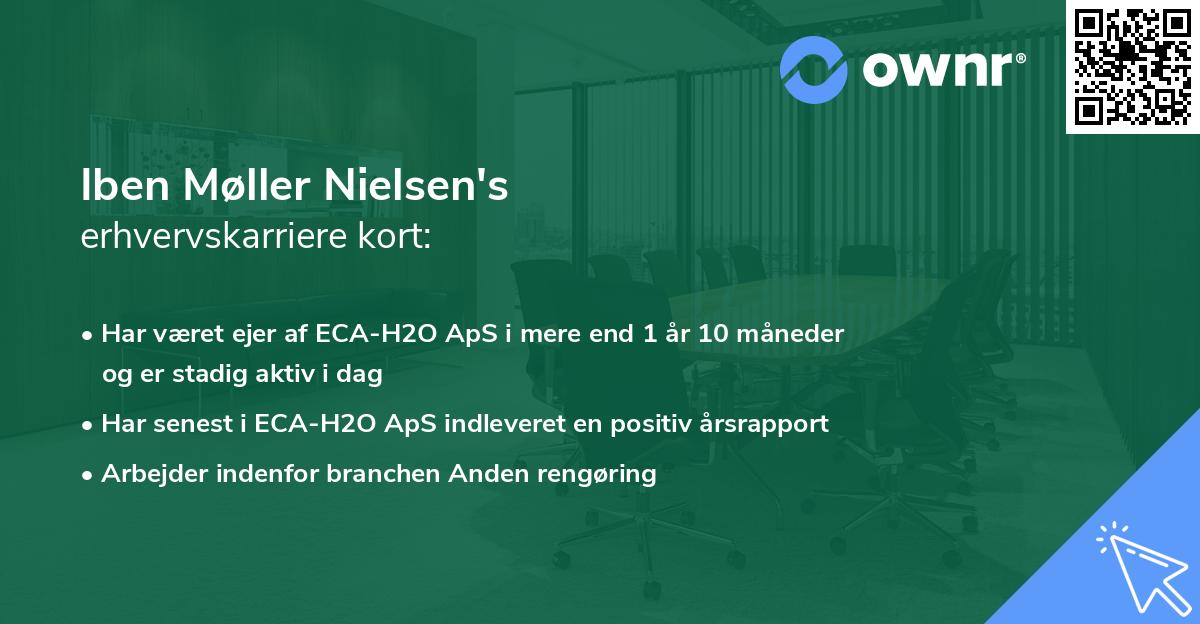 ownr®

Iben Møller Nielsen's
erhvervskarriere kort:

• Har været ejer af ECA-H2O ApS i mere end 1 år 10 måneder og er stadig aktiv i dag
• Har senest i ECA-H2O ApS indleveret en positiv årsrapport
• Arbejder indenfor branchen Anden rengøring